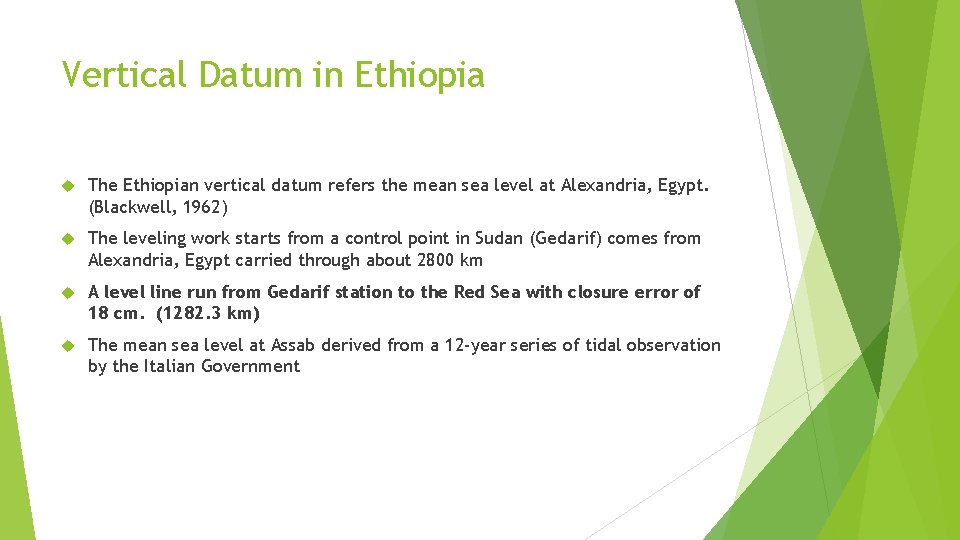 Vertical Datum in Ethiopia

The Ethiopian vertical datum refers the mean sea level at Alexandria, Egypt. (Blackwell, 1962)

The leveling work starts from a control point in Sudan (Gedarif) comes from Alexandria, Egypt carried through about 2800 km

A level line run from Gedarif station to the Red Sea with closure error of 18 cm. (1282.3 km)

The mean sea level at Assab derived from a 12-year series of tidal observation by the Italian Government